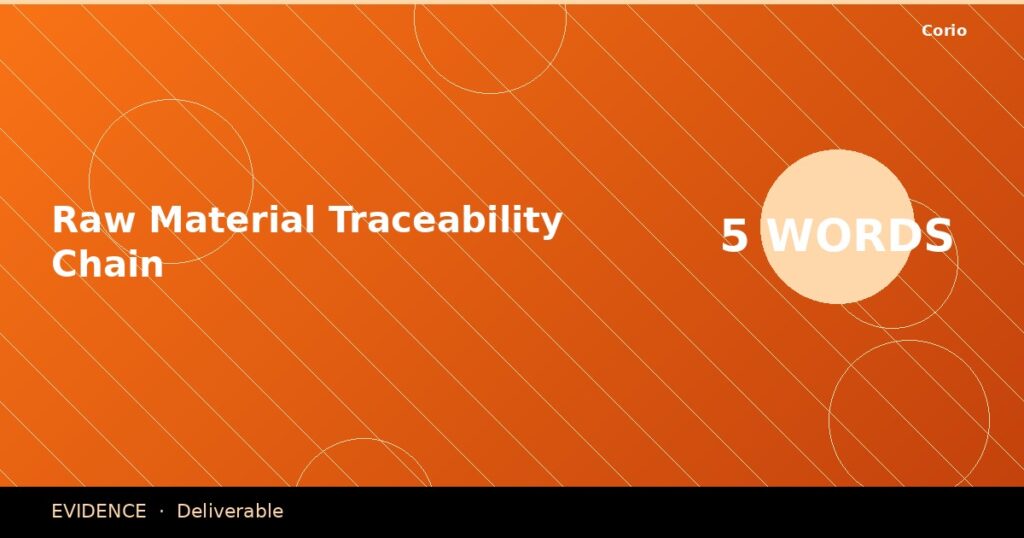 Corio

Raw Material Traceability Chain

5 WORDS

EVIDENCE · Deliverable